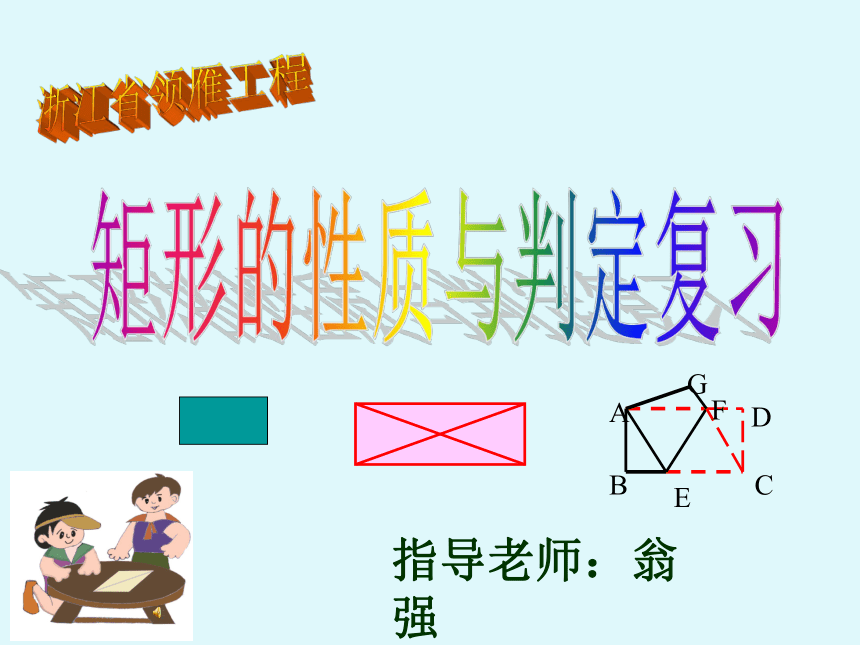 浙江省领雁工程

矩形的性质与判定复习

G
A
F
D
B
E
C

指导老师：翁强